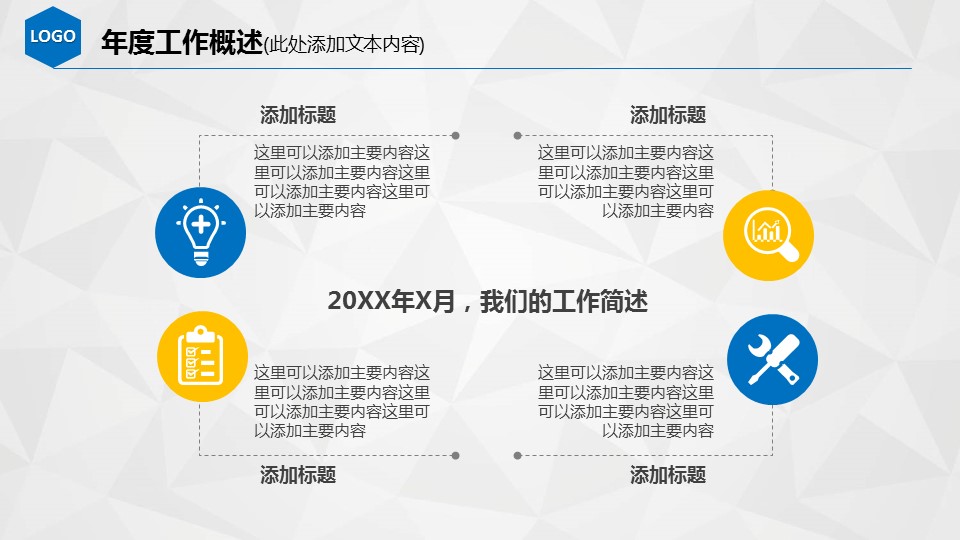 LOGO

年度工作概述(此处添加文本内容)

添加标题

这里可以添加主要内容这里可以添加主要内容这里可以添加主要内容这里可以添加主要内容

添加标题

这里可以添加主要内容这里可以添加主要内容这里可以添加主要内容这里可以添加主要内容

20XX年X月，我们的工作简述

这里可以添加主要内容这里可以添加主要内容这里可以添加主要内容这里可以添加主要内容

添加标题

这里可以添加主要内容这里可以添加主要内容这里可以添加主要内容这里可以添加主要内容

添加标题